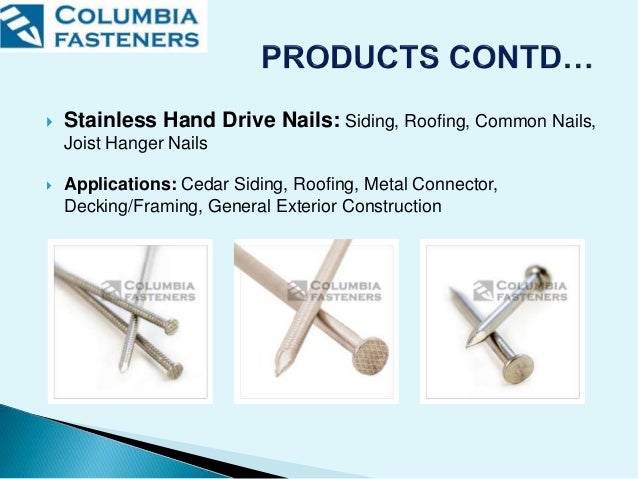 COLUMBIA FASTENERS

PRODUCTS CONTD…

Stainless Hand Drive Nails: Siding, Roofing, Common Nails, Joist Hanger Nails

Applications: Cedar Siding, Roofing, Metal Connector, Decking/Framing, General Exterior Construction

COLUMBIA FASTENERS

COLUMBIA FASTENERS

COLUMBIA FASTENERS